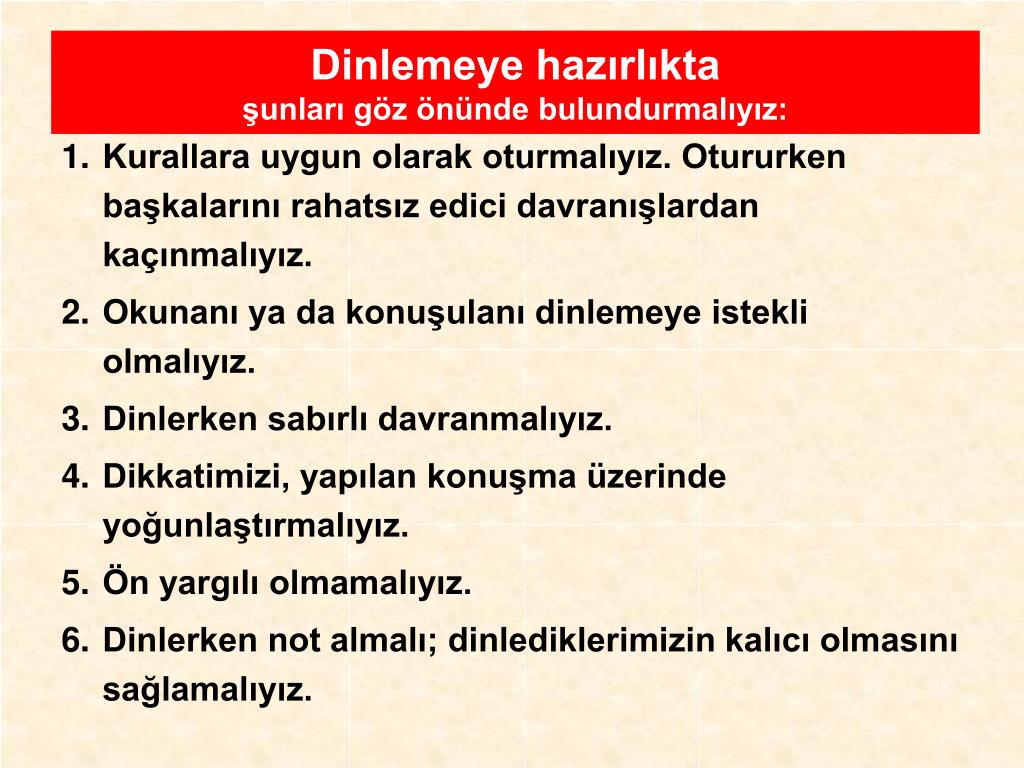 Dinlemeye hazırlıkta
şunları göz önünde bulundurmalıyız:

1. Kurallara uygun olarak oturmalıyız. Otururken başkalarını rahatsız edici davranışlardan kaçınmalıyız.
2. Okunanı ya da konuşulanı dinlemeye istekli olmalıyız.
3. Dinlerken sabırlı davranmalıyız.
4. Dikkatimizi, yapılan konuşma üzerinde yoğunlaştırmalıyız.
5. Ön yargılı olmamalıyız.
6. Dinlerken not almalı; dinlediklerimizin kalıcı olmasını sağlamalıyız.